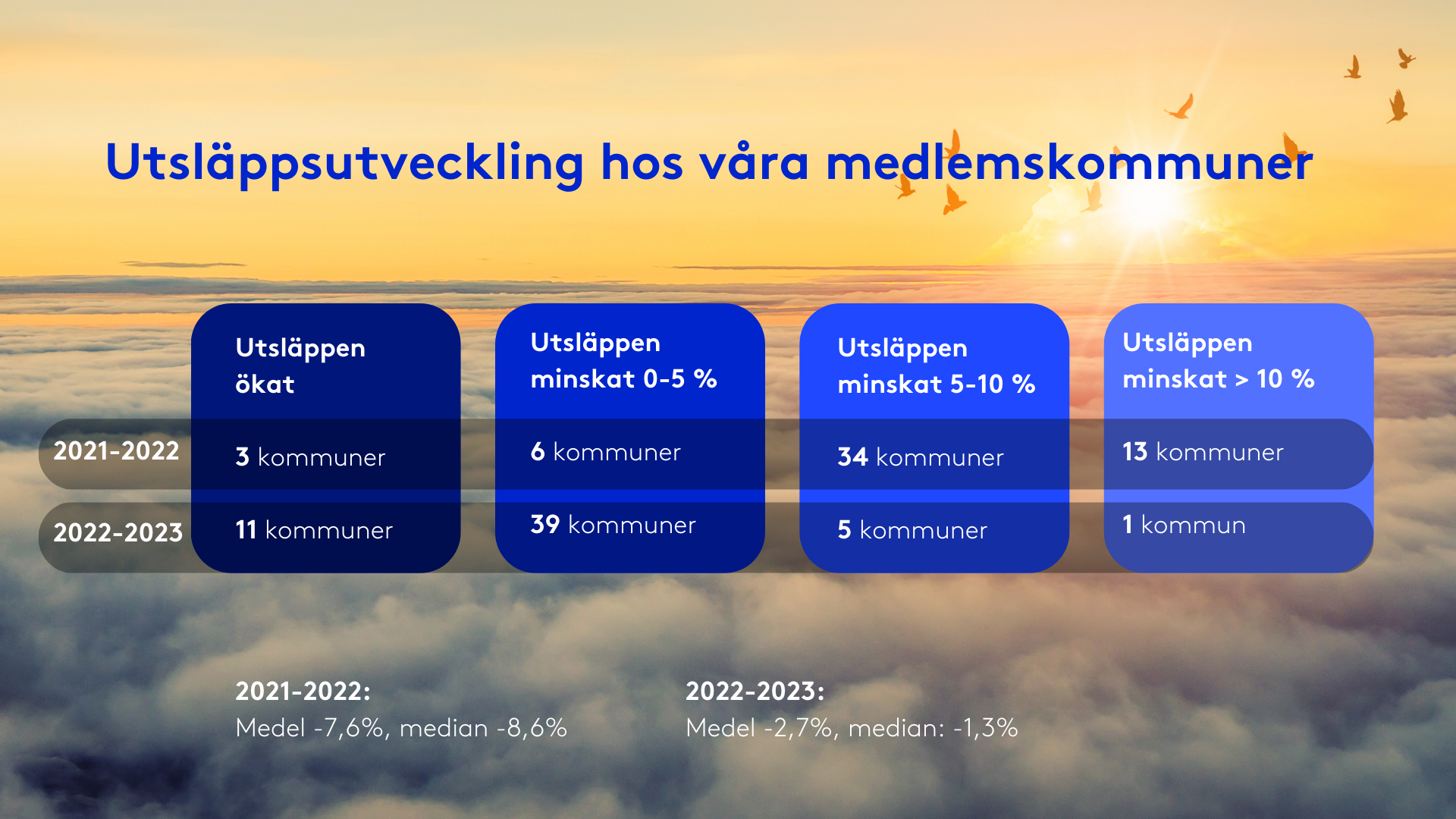 Utsläppsutveckling hos våra medlemskommuner

| | Utsläppen ökat | Utsläppen minskat 0-5 % | Utsläppen minskat 5-10 % | Utsläppen minskat > 10 % |
|---|---|---|---|---|
| 2021-2022 | 3 kommuner | 6 kommuner | 34 kommuner | 13 kommuner |
| 2022-2023 | 11 kommuner | 39 kommuner | 5 kommuner | 1 kommun |

2021-2022:
Medel -7,6%, median -8,6%

2022-2023:
Medel -2,7%, median: -1,3%